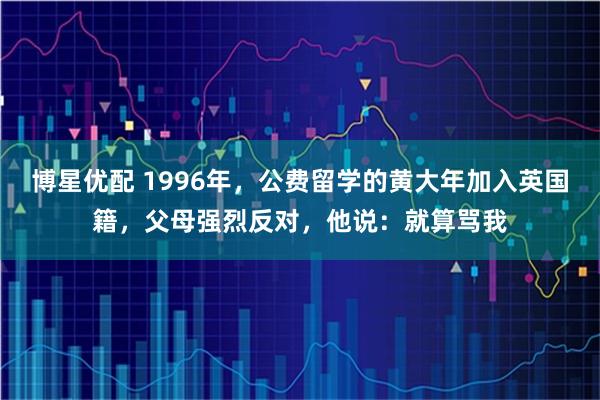 博星优配 1996年，公费留学的黄大年加入英国籍，父母强烈反对，他说：就算骂我